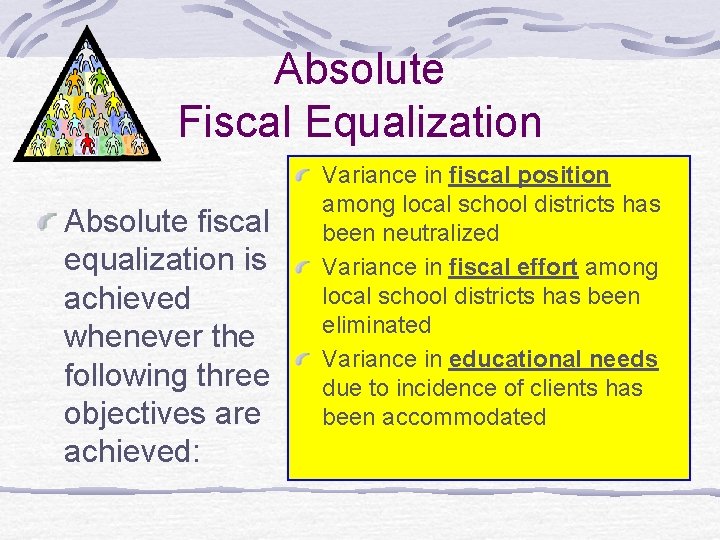 Absolute
Fiscal Equalization

Absolute fiscal equalization is achieved whenever the following three objectives are achieved:

Variance in fiscal position among local school districts has been neutralized

Variance in fiscal effort among local school districts has been eliminated

Variance in educational needs due to incidence of clients has been accommodated